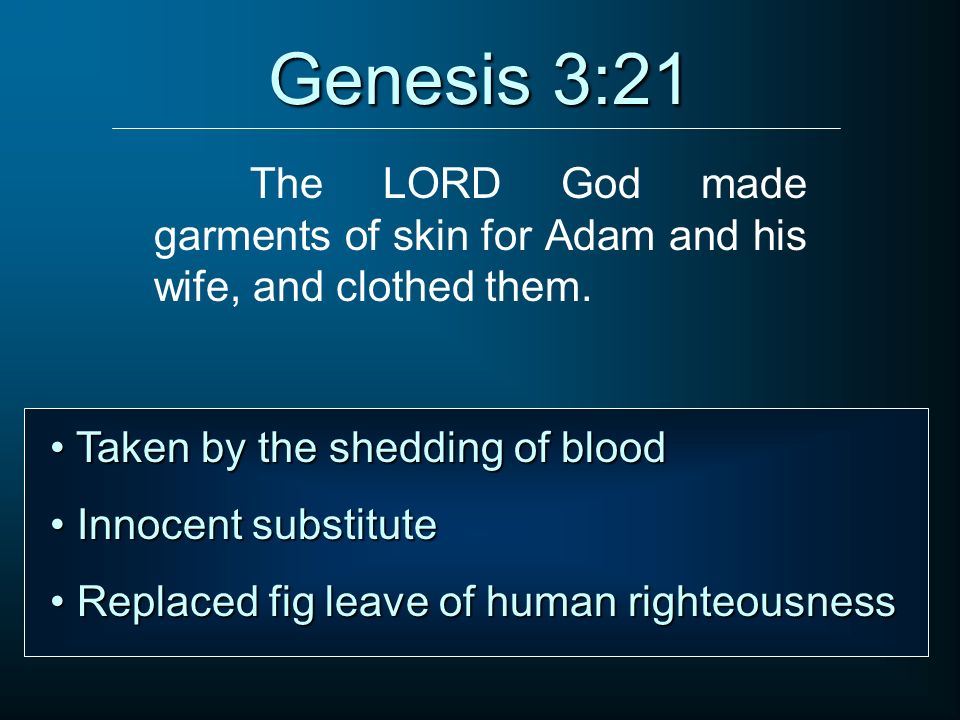 Genesis 3:21

The LORD God made garments of skin for Adam and his wife, and clothed them.

• Taken by the shedding of blood
• Innocent substitute
• Replaced fig leave of human righteousness